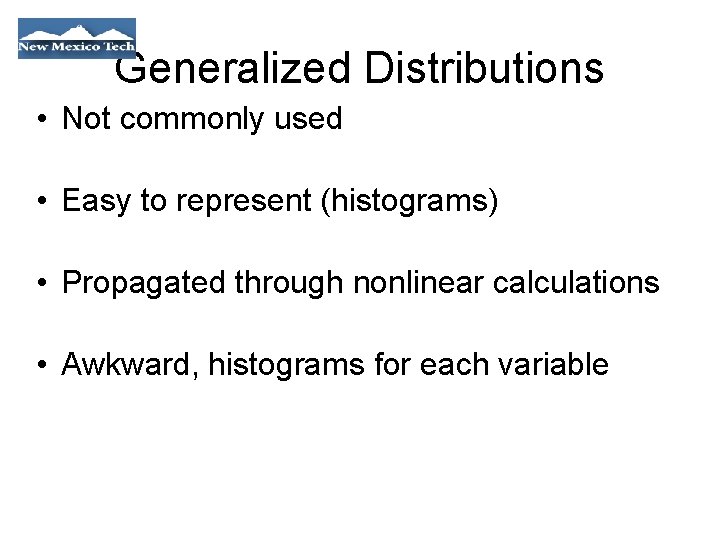 New Mexico Tech

Generalized Distributions

• Not commonly used

• Easy to represent (histograms)

• Propagated through nonlinear calculations

• Awkward, histograms for each variable